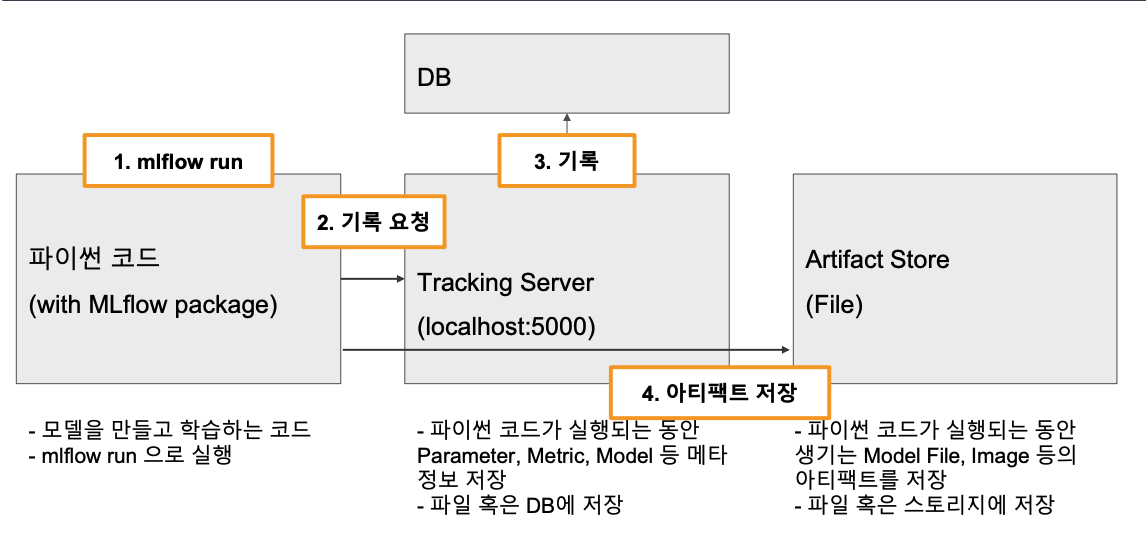 DB

1. mlflow run

3. 기록

2. 기록 요청

파이썬 코드
(with MLflow package)

Tracking Server
(localhost:5000)

Artifact Store
(File)

4. 아티팩트 저장

- 모델을 만들고 학습하는 코드
- mlflow run 으로 실행

- 파이썬 코드가 실행되는 동안 Parameter, Metric, Model 등 메타 정보 저장
- 파일 혹은 DB에 저장

- 파이썬 코드가 실행되는 동안 생기는 Model File, Image 등의 아티팩트를 저장
- 파일 혹은 스토리지에 저장